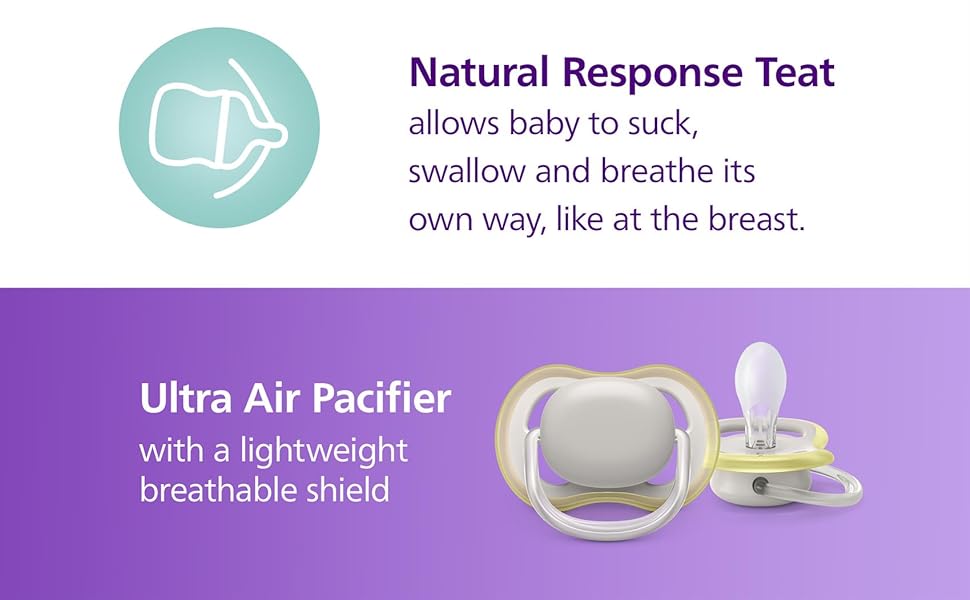 Natural Response Teat
allows baby to suck, swallow and breathe its own way, like at the breast.

Ultra Air Pacifier
with a lightweight breathable shield